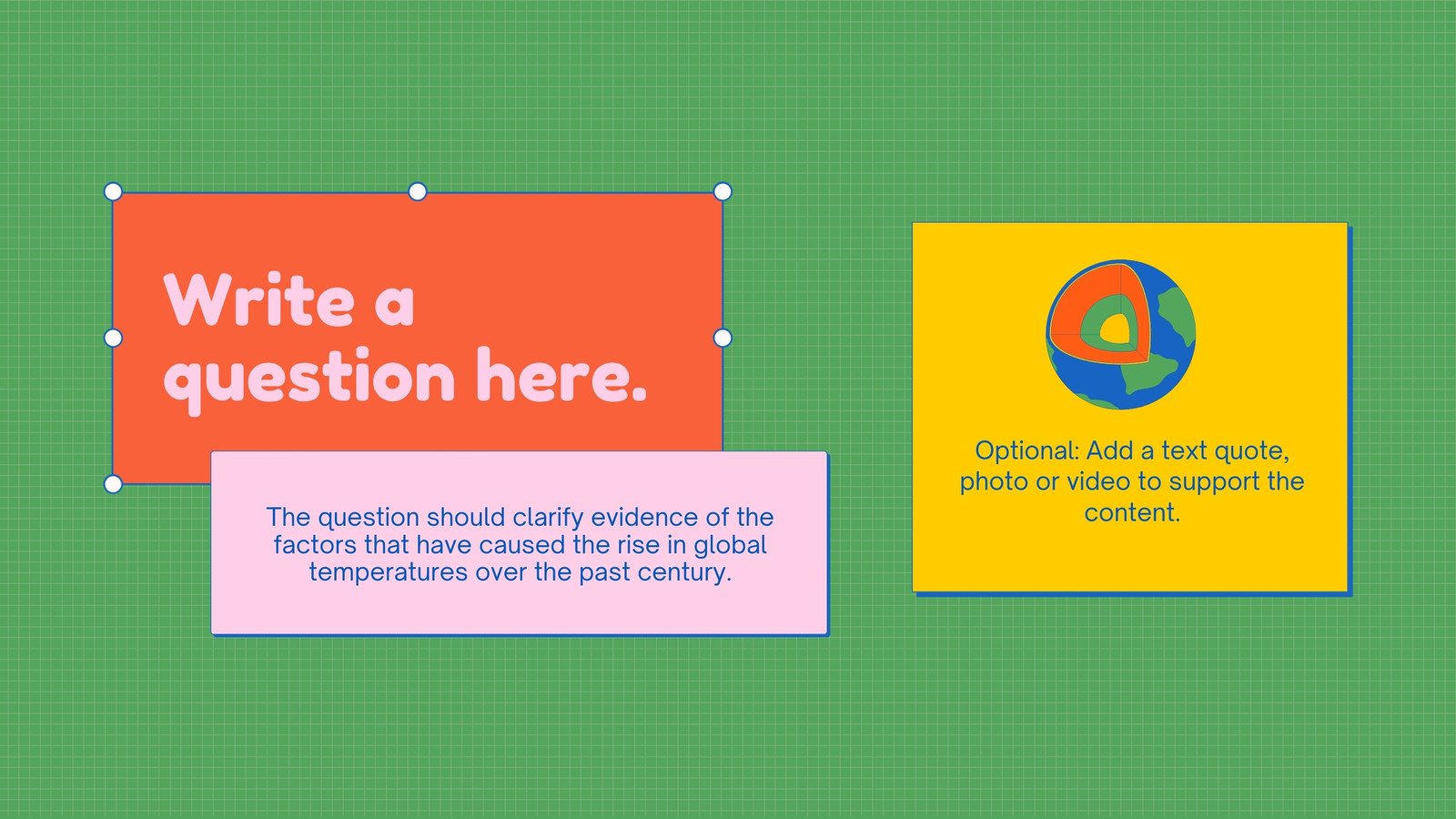 Write a question here.

The question should clarify evidence of the factors that have caused the rise in global temperatures over the past century.

Optional: Add a text quote, photo or video to support the content.